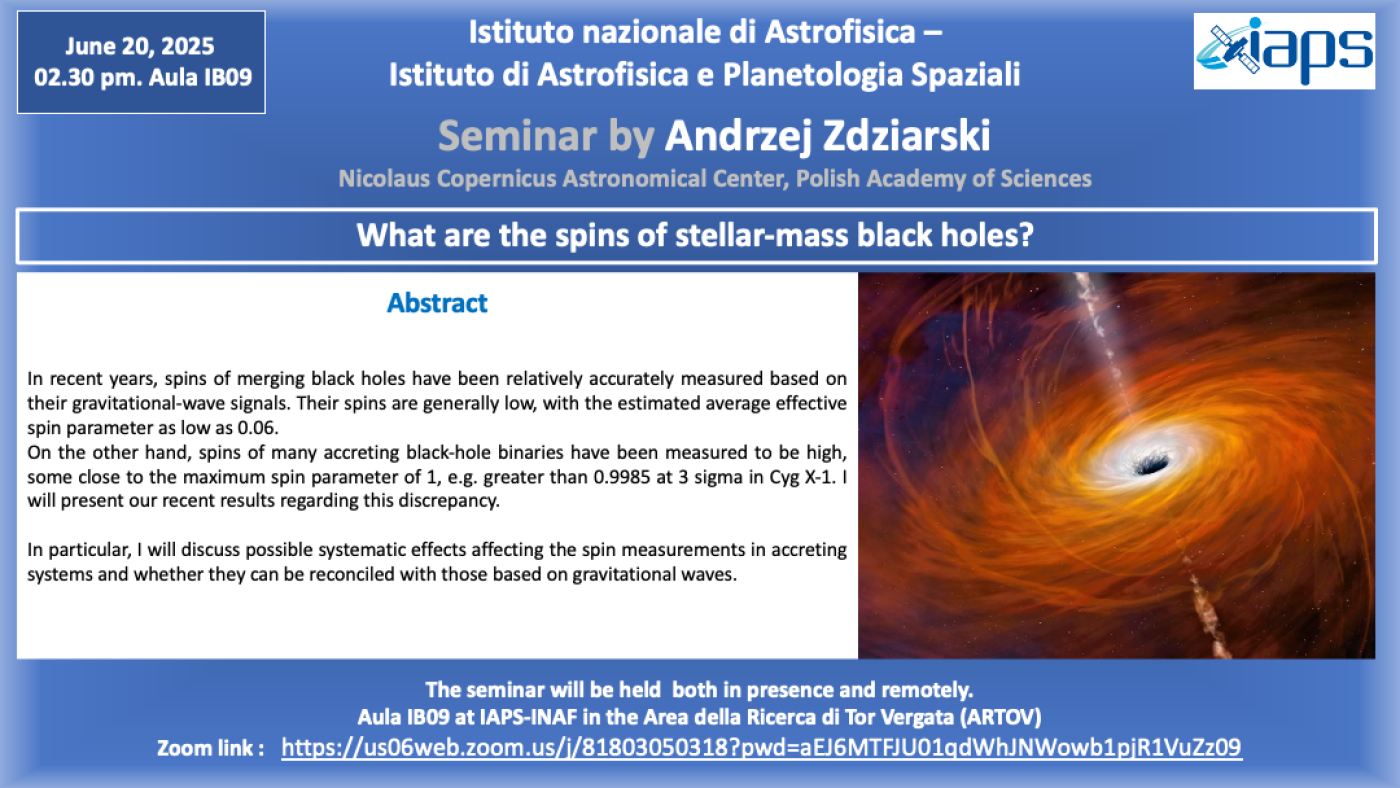 June 20, 2025
02.30 pm. Aula IB09

Istituto nazionale di Astrofisica –
Istituto di Astrofisica e Planetologia Spaziali

IAPS

Seminar by Andrzej Zdziarski
Nicolaus Copernicus Astronomical Center, Polish Academy of Sciences

What are the spins of stellar-mass black holes?

Abstract

In recent years, spins of merging black holes have been relatively accurately measured based on their gravitational-wave signals. Their spins are generally low, with the estimated average effective spin parameter as low as 0.06.
On the other hand, spins of many accreting black-hole binaries have been measured to be high, some close to the maximum spin parameter of 1, e.g. greater than 0.9985 at 3 sigma in Cyg X-1. I will present our recent results regarding this discrepancy.

In particular, I will discuss possible systematic effects affecting the spin measurements in accreting systems and whether they can be reconciled with those based on gravitational waves.

The seminar will be held both in presence and remotely.
Aula IB09 at IAPS-INAF in the Area della Ricerca di Tor Vergata (ARTOV)
Zoom link : https://us06web.zoom.us/j/81803050318?pwd=aEJ6MTFJU01qdWhJNWowb1pjR1VuZz09